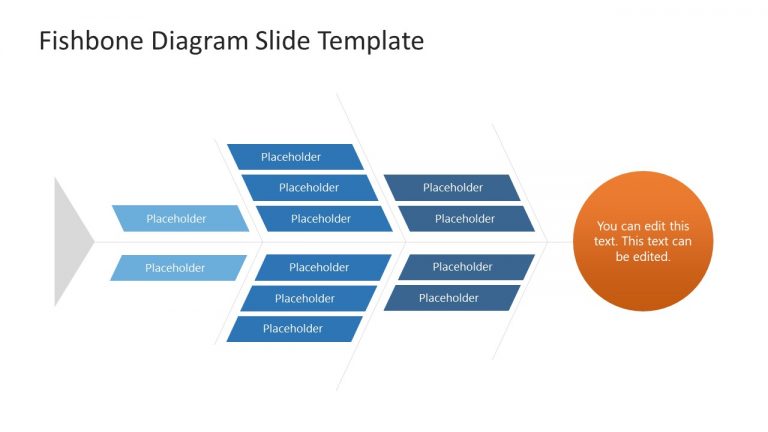 Fishbone Diagram Slide Template

Placeholder

Placeholder

Placeholder

Placeholder

Placeholder

Placeholder

Placeholder

Placeholder

Placeholder

Placeholder

Placeholder

Placeholder

You can edit this text. This text can be edited.